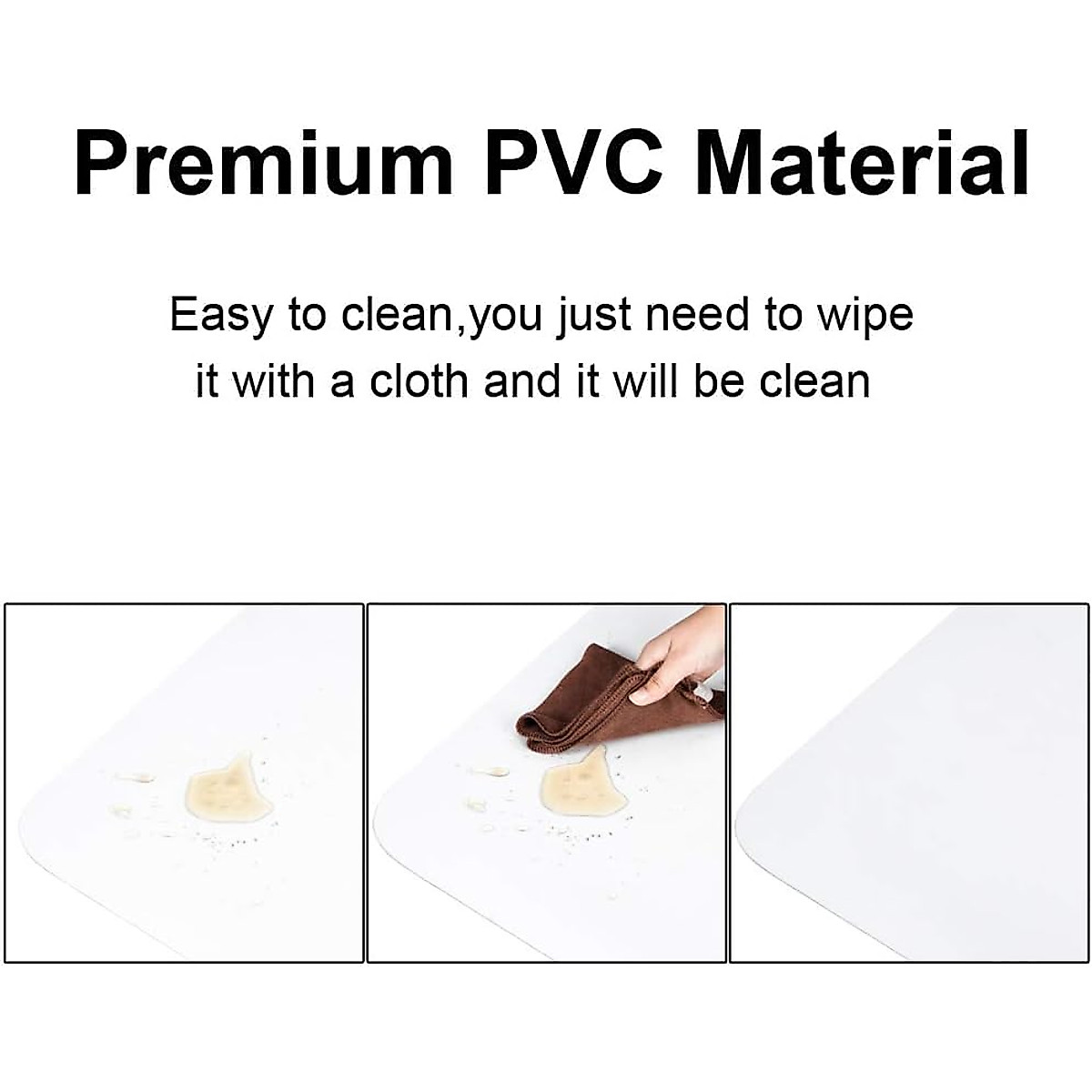 Premium PVC Material

Easy to clean,you just need to wipe it with a cloth and it will be clean